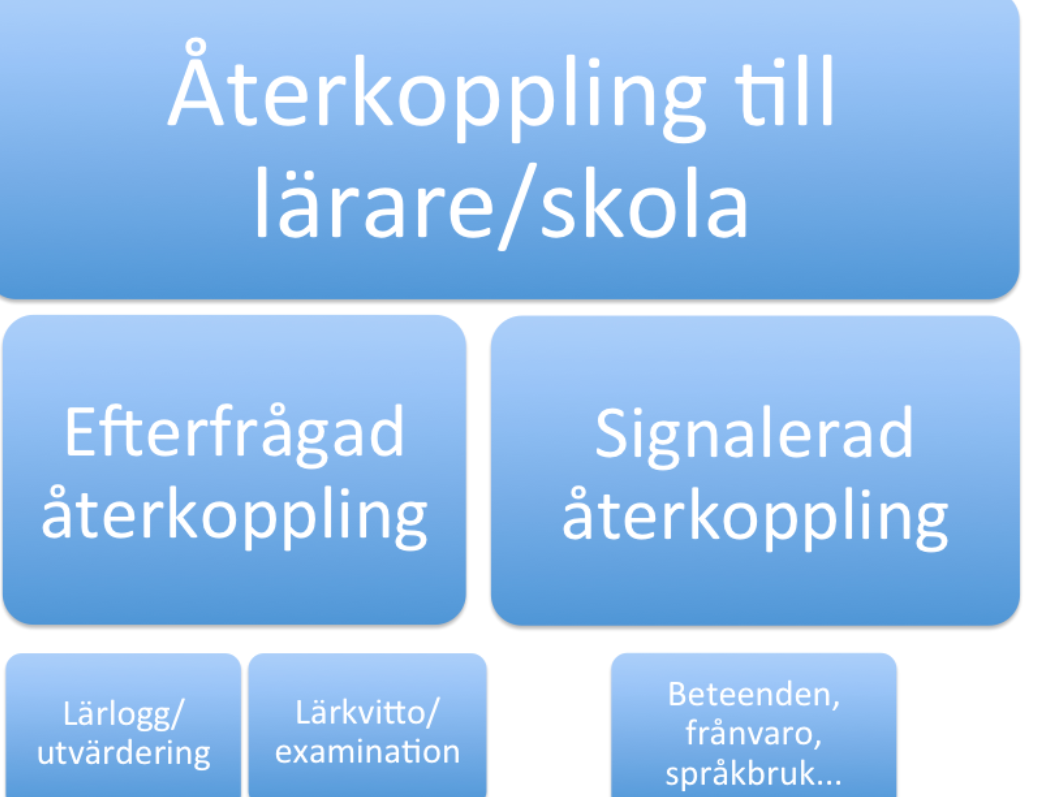 Återkoppling till lärare/skola

Efterfrågad återkoppling

Signalerad återkoppling

Lärlogg/ utvärdering

Lärkvitto/ examination

Beteenden, frånvaro, språkbruk...